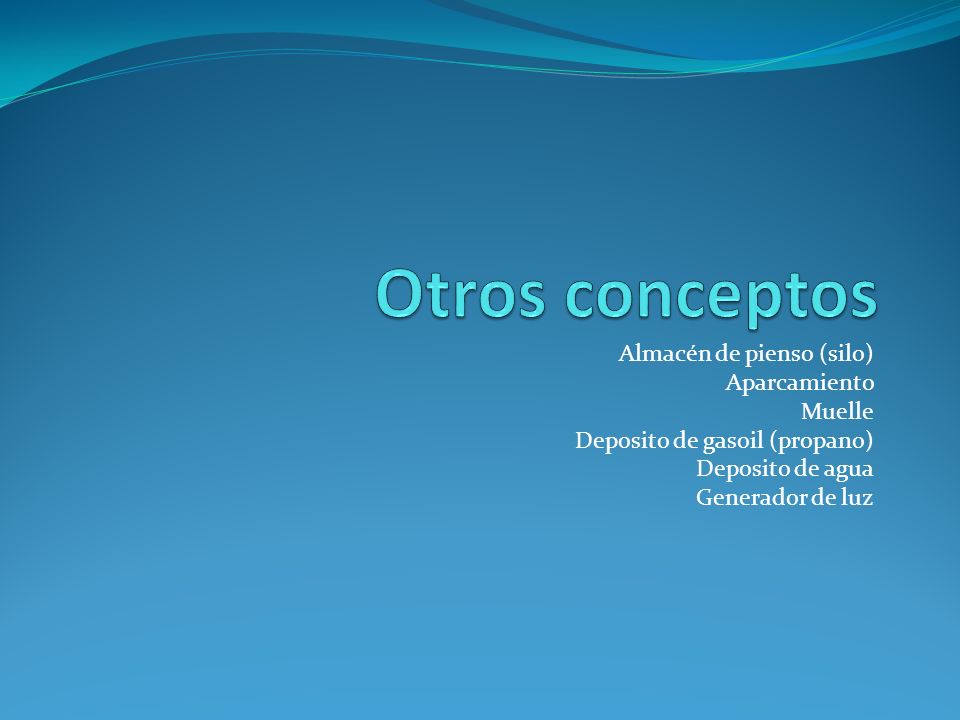 Otros conceptos

Almacén de pienso (silo)
Aparcamiento
Muelle
Deposito de gasoil (propano)
Deposito de agua
Generador de luz